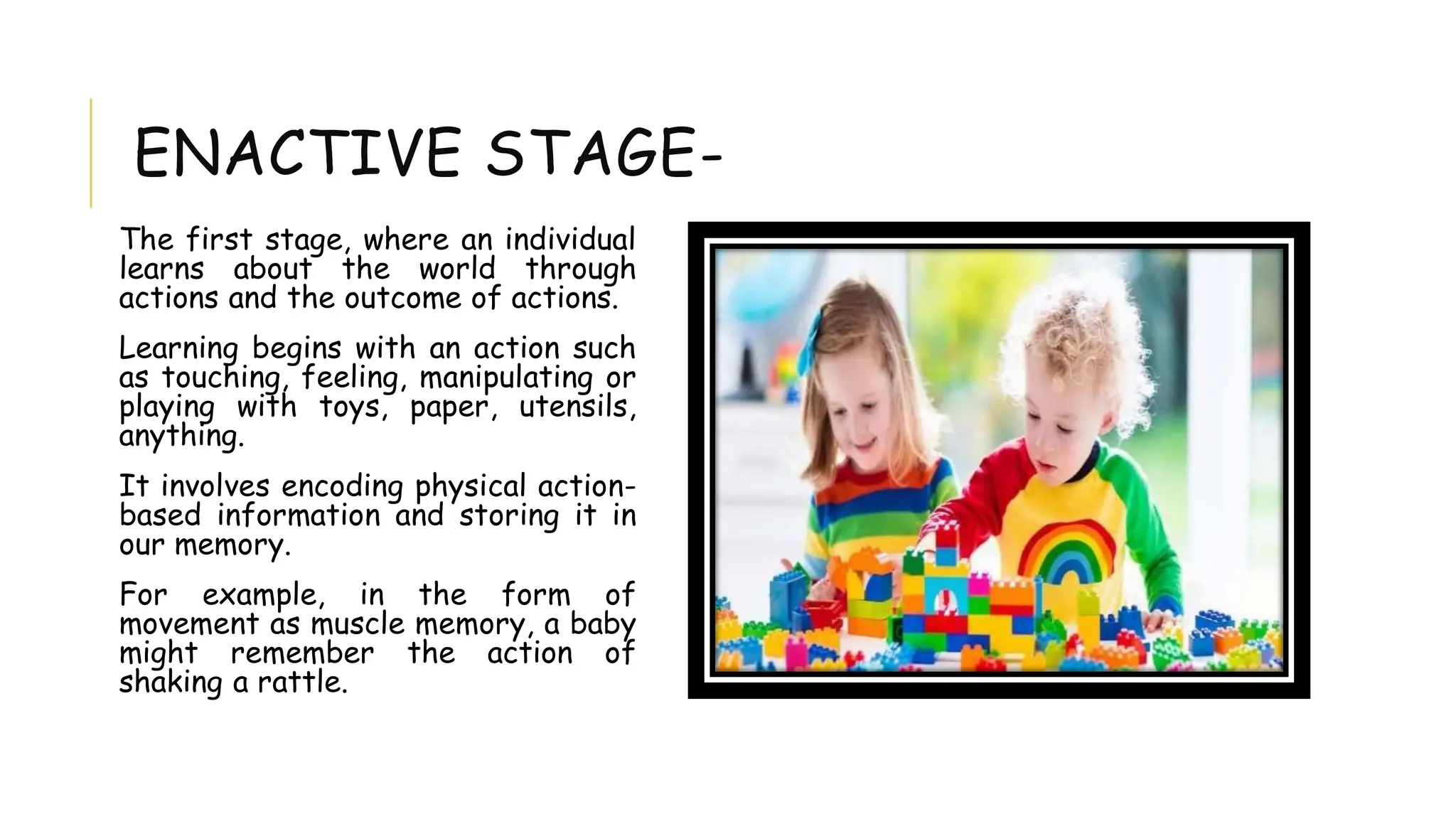 ENACTIVE STAGE-

The first stage, where an individual learns about the world through actions and the outcome of actions.

Learning begins with an action such as touching, feeling, manipulating or playing with toys, paper, utensils, anything.

It involves encoding physical action-based information and storing it in our memory.

For example, in the form of movement as muscle memory, a baby might remember the action of shaking a rattle.